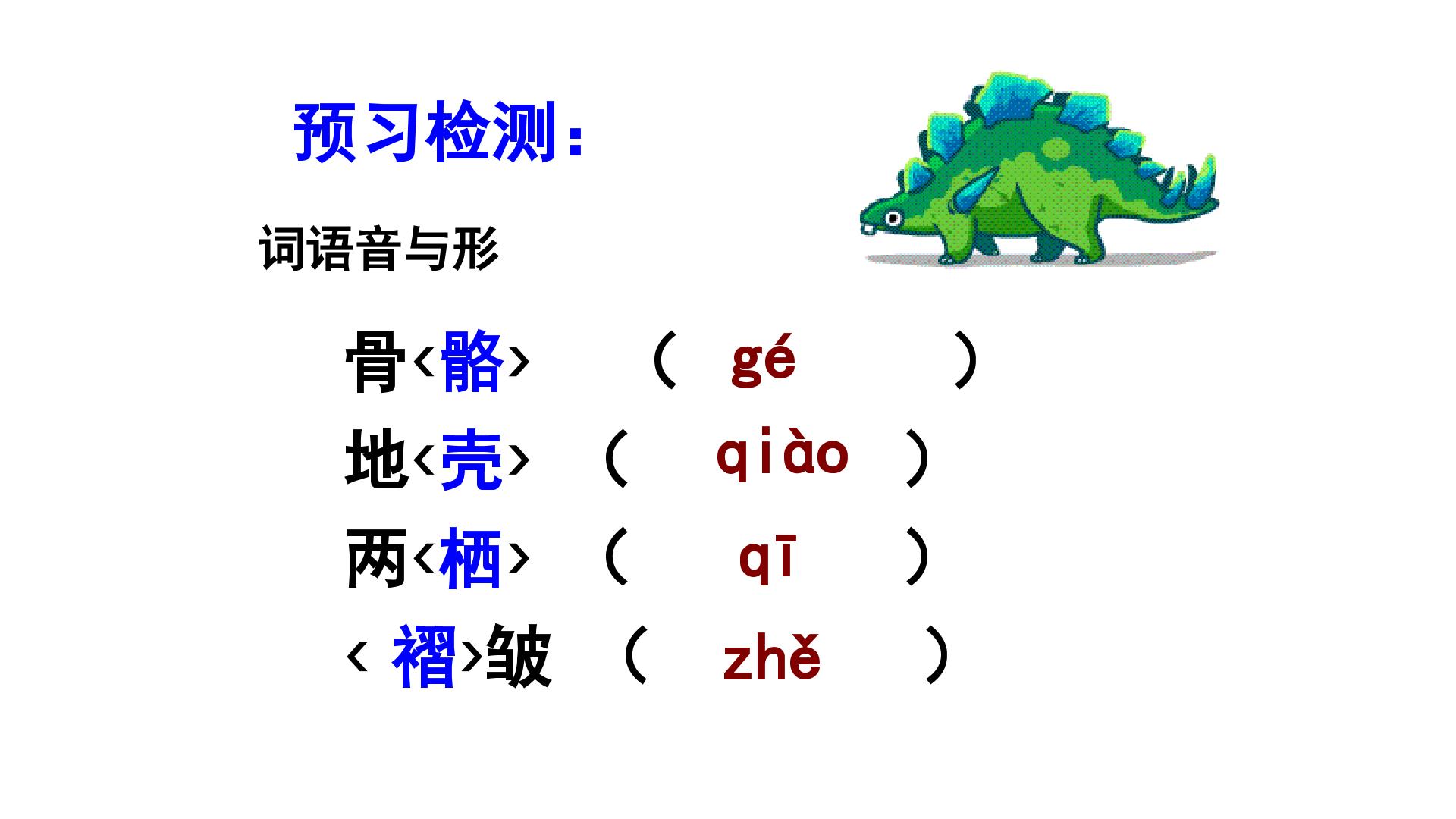 预习检测：

词语音与形

骨‹骼› （ gé ）

地‹壳› （ qiào ）

两‹栖› （ qī ）

‹ 褶›皱 （ zhě ）